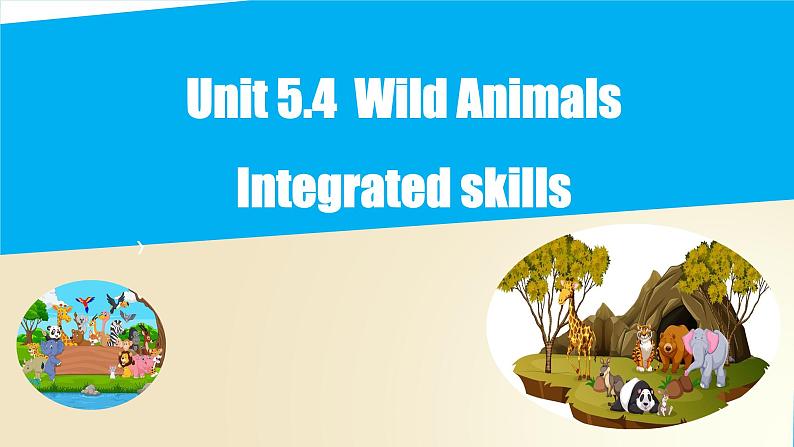 Unit 5.4 Wild Animals

Integrated skills